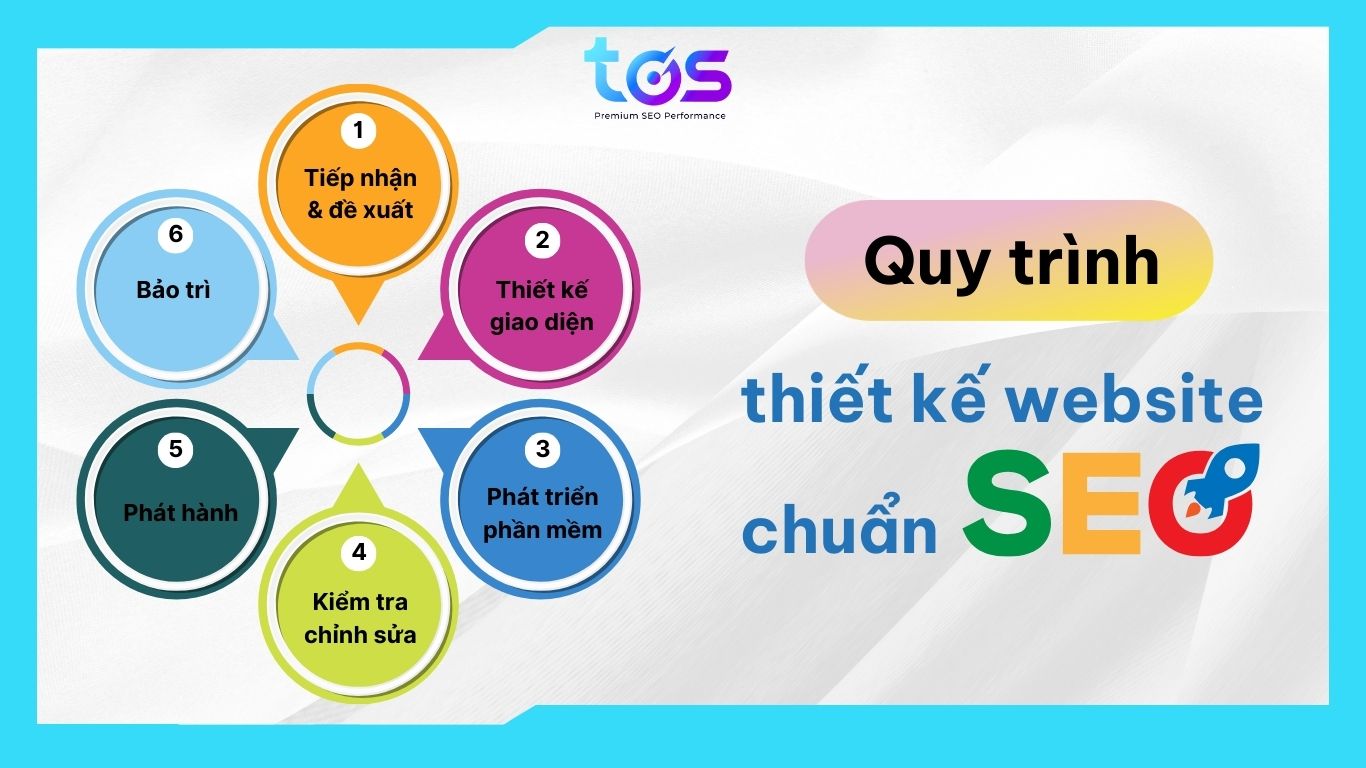 tos
Premium SEO Performance

1
Tiếp nhận & đề xuất

2
Thiết kế giao diện

3
Phát triển phần mềm

4
Kiểm tra chỉnh sửa

5
Phát hành

6
Bảo trì

Quy trình

thiết kế website chuẩn SEO